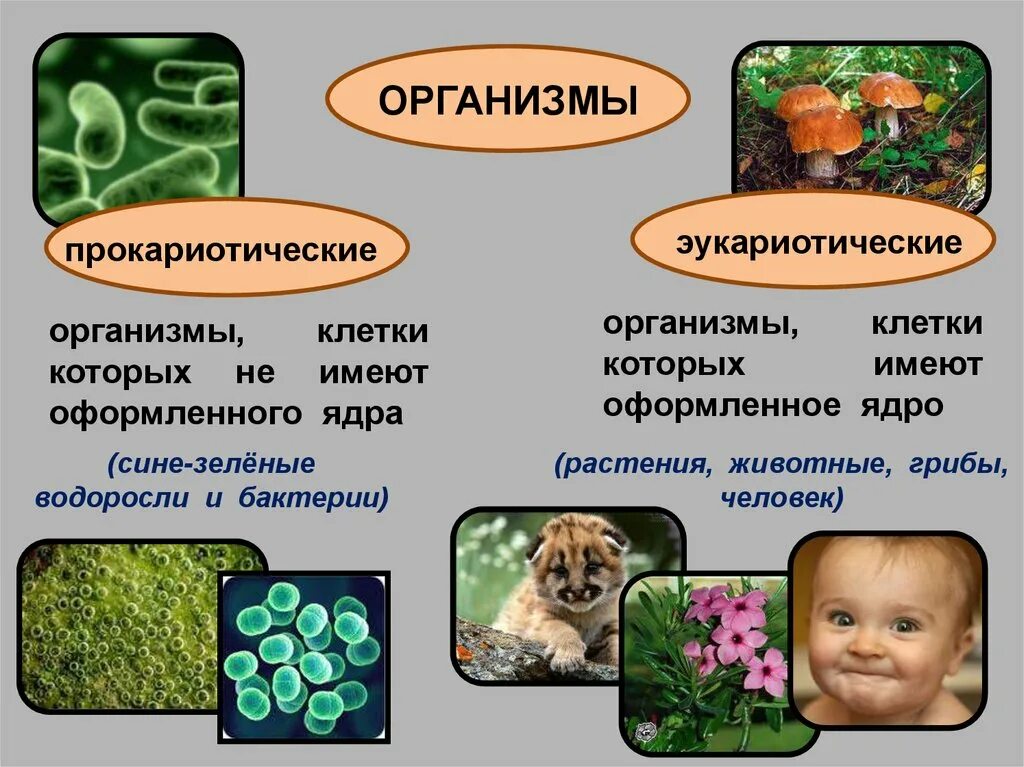 ОРГАНИЗМЫ

прокариотические

организмы, клетки которых не имеют оформленного ядра

(сине-зелёные водоросли и бактерии)

эукариотические

организмы, клетки которых имеют оформленное ядро

(растения, животные, грибы, человек)